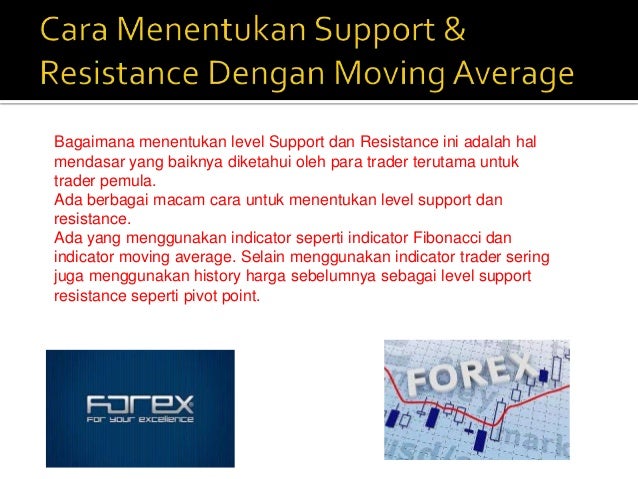 Cara Menentukan Support & Resistance Dengan Moving Average

Bagaimana menentukan level Support dan Resistance ini adalah hal mendasar yang baiknya diketahui oleh para trader terutama untuk trader pemula.
Ada berbagai macam cara untuk menentukan level support dan resistance.
Ada yang menggunakan indicator seperti indicator Fibonacci dan indicator moving average. Selain menggunakan indicator trader sering juga menggunakan history harga sebelumnya sebagai level support resistance seperti pivot point.

FOREX
FOR YOUR EXCELLENCE

FOREX